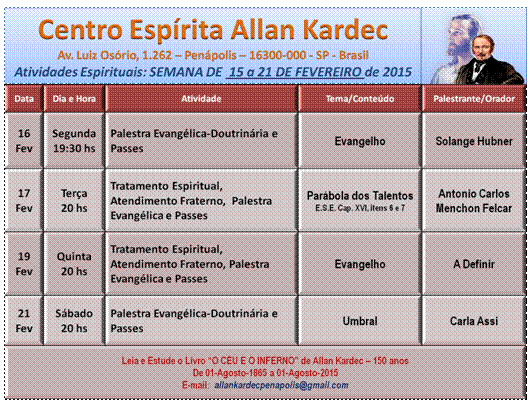 Centro Espírita Allan Kardec

Av. Luiz Osório, 1.262 – Penápolis – 16300-000 - SP - Brasil

Atividades Espirituais: SEMANA DE 15 a 21 DE FEVEREIRO de 2015

| Data | Dia e Hora | Atividade | Tema/Conteúdo | Palestrante/Orador |
|---|---|---|---|---|
| 16 Fev | Segunda 19:30 hs | Palestra Evangélica-Doutrinária e Passes | Evangelho | Solange Hubner |
| 17 Fev | Terça 20 hs | Tratamento Espiritual, Atendimento Fraterno, Palestra Evangélica e Passes | Parábola dos Talentos E.S.E. Cap. XVI, itens 6 e 7 | Antonio Carlos Menchon Felcar |
| 19 Fev | Quinta 20 hs | Tratamento Espiritual, Atendimento Fraterno, Palestra Evangélica e Passes | Evangelho | A Definir |
| 21 Fev | Sábado 20 hs | Palestra Evangélica-Doutrinária e Passes | Umbral | Carla Assi |

Leia e Estude o Livro "O CÉU E O INFERNO" de Allan Kardec – 150 anos
De 01-Agosto-1865 a 01-Agosto-2015
E-mail: allankardecpenapolis@gmail.com